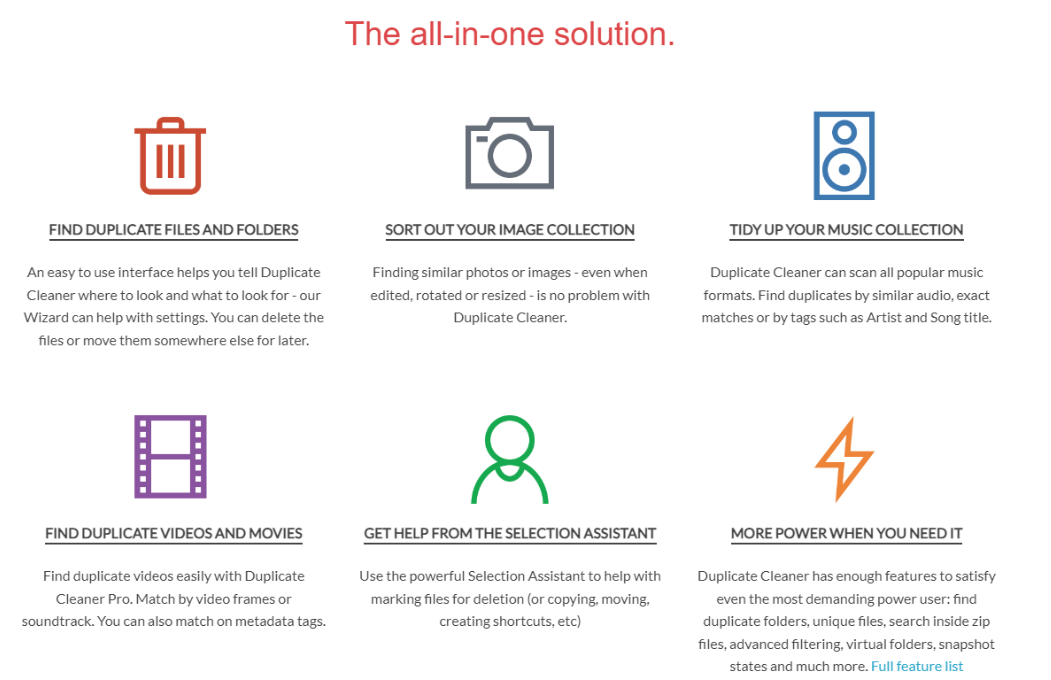 The all-in-one solution.

FIND DUPLICATE FILES AND FOLDERS

An easy to use interface helps you tell Duplicate Cleaner where to look and what to look for - our Wizard can help with settings. You can delete the files or move them somewhere else for later.

SORT OUT YOUR IMAGE COLLECTION

Finding similar photos or images - even when edited, rotated or resized - is no problem with Duplicate Cleaner.

TIDY UP YOUR MUSIC COLLECTION

Duplicate Cleaner can scan all popular music formats. Find duplicates by similar audio, exact matches or by tags such as Artist and Song title.

FIND DUPLICATE VIDEOS AND MOVIES

Find duplicate videos easily with Duplicate Cleaner Pro. Match by video frames or soundtrack. You can also match on metadata tags.

GET HELP FROM THE SELECTION ASSISTANT

Use the powerful Selection Assistant to help with marking files for deletion (or copying, moving, creating shortcuts, etc)

MORE POWER WHEN YOU NEED IT

Duplicate Cleaner has enough features to satisfy even the most demanding power user: find duplicate folders, unique files, search inside zip files, advanced filtering, virtual folders, snapshot states and much more. Full feature list